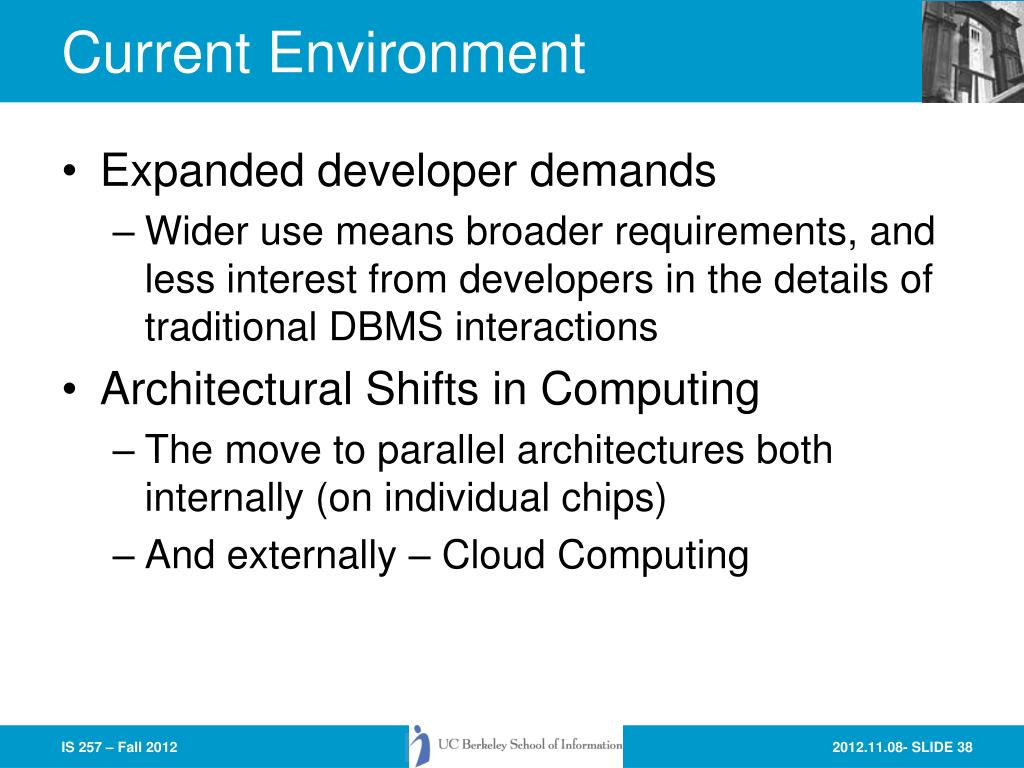 Current Environment

• Expanded developer demands
– Wider use means broader requirements, and less interest from developers in the details of traditional DBMS interactions
• Architectural Shifts in Computing
– The move to parallel architectures both internally (on individual chips)
– And externally – Cloud Computing

IS 257 – Fall 2012

UC Berkeley School of Information

2012.11.08- SLIDE 38